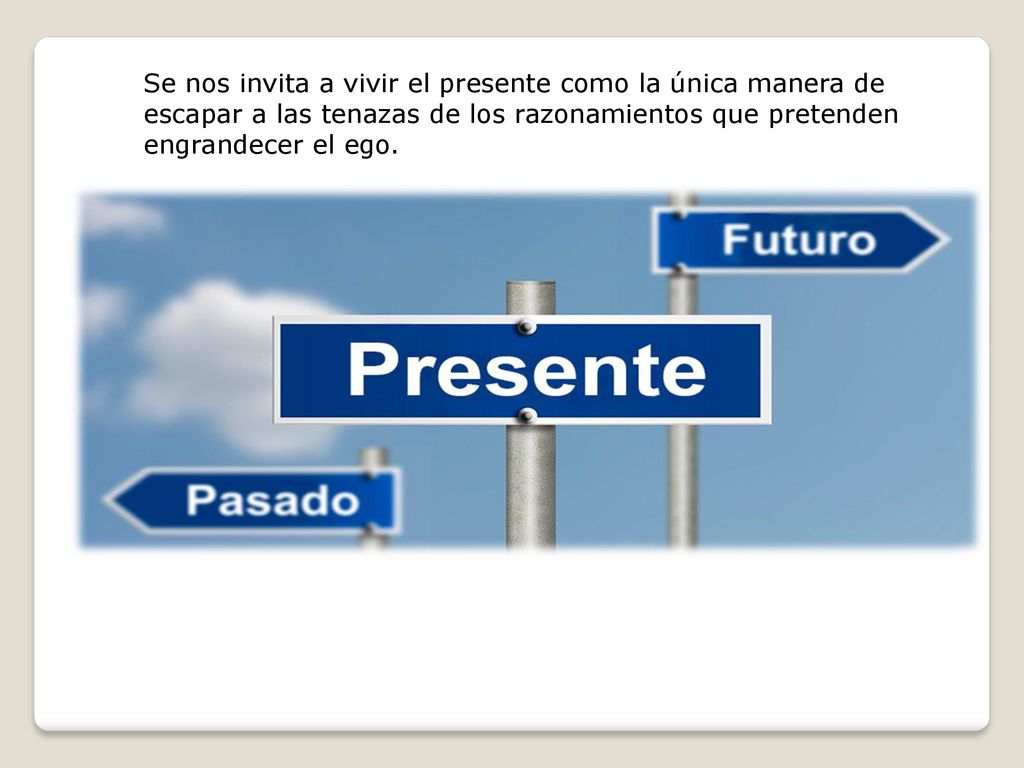 Se nos invita a vivir el presente como la única manera de escapar a las tenazas de los razonamientos que pretenden engrandecer el ego.

Futuro

Presente

Pasado